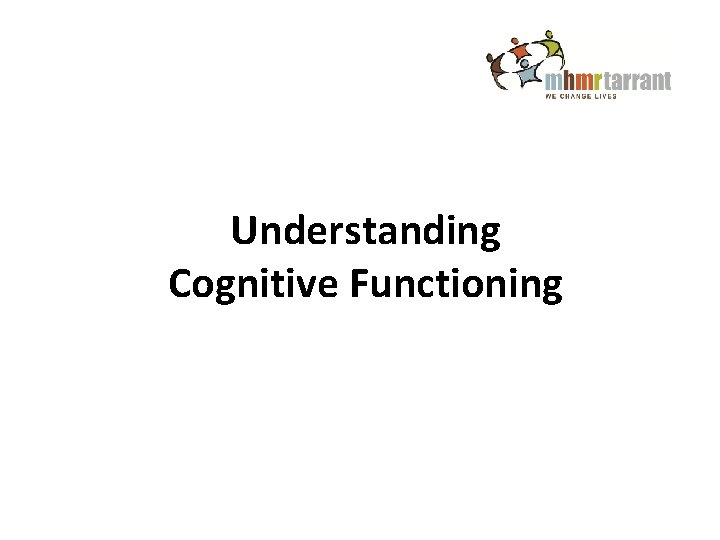 mhmrtarrant
WE CHANGE LIVES

Understanding
Cognitive Functioning